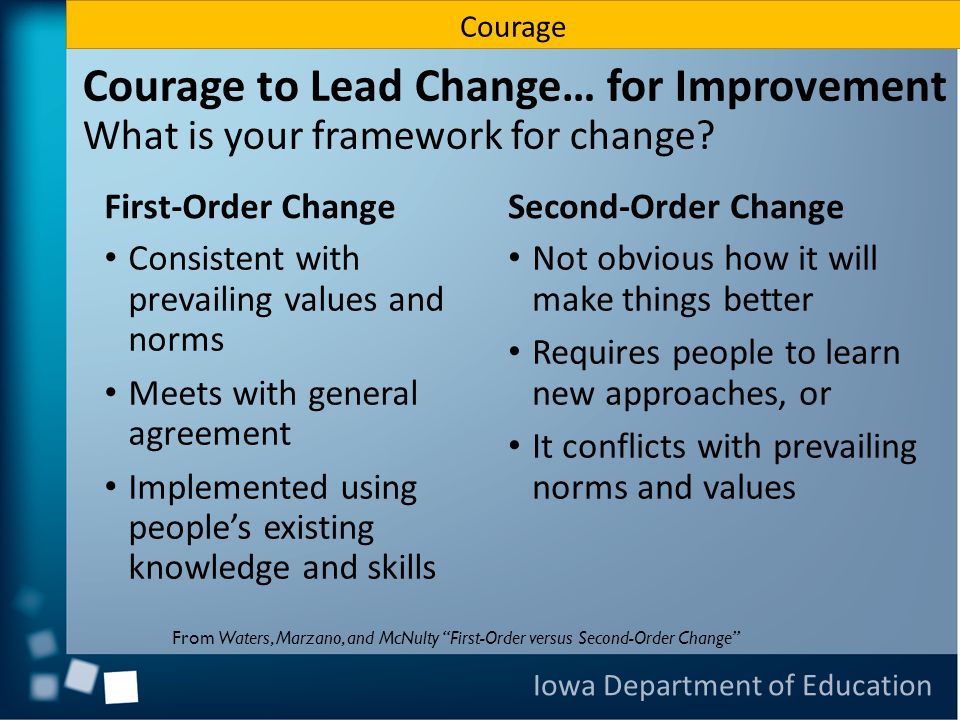 Courage

Courage to Lead Change… for Improvement
What is your framework for change?

First-Order Change
• Consistent with prevailing values and norms
• Meets with general agreement
• Implemented using people's existing knowledge and skills

Second-Order Change
• Not obvious how it will make things better
• Requires people to learn new approaches, or
• It conflicts with prevailing norms and values

From Waters, Marzano, and McNulty "First-Order versus Second-Order Change"

Iowa Department of Education